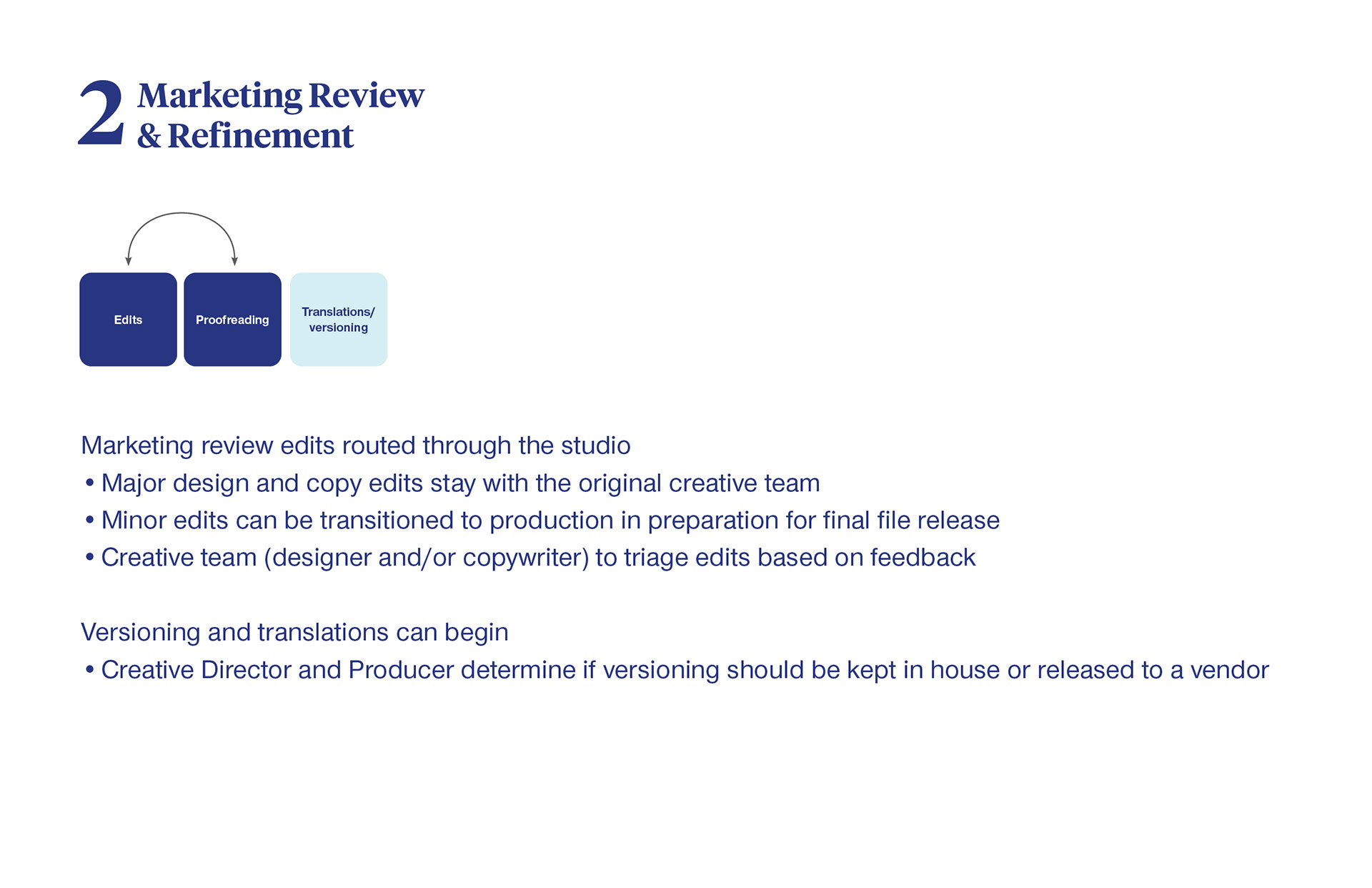 2 Marketing Review & Refinement

Edits

Proofreading

Translations/ versioning

Marketing review edits routed through the studio
• Major design and copy edits stay with the original creative team
• Minor edits can be transitioned to production in preparation for final file release
• Creative team (designer and/or copywriter) to triage edits based on feedback

Versioning and translations can begin
• Creative Director and Producer determine if versioning should be kept in house or released to a vendor